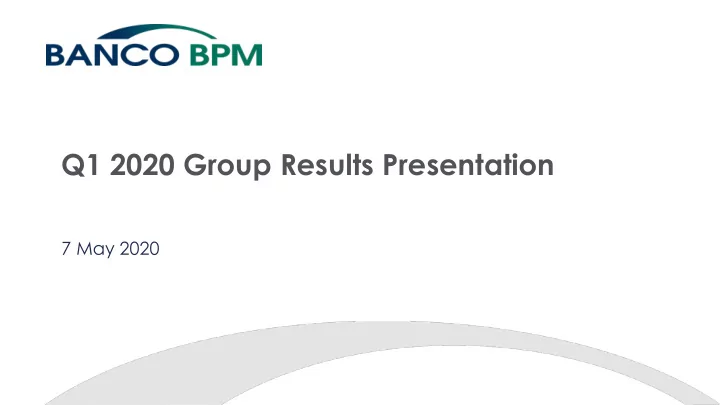 BANCO BPM

Q1 2020 Group Results Presentation

7 May 2020